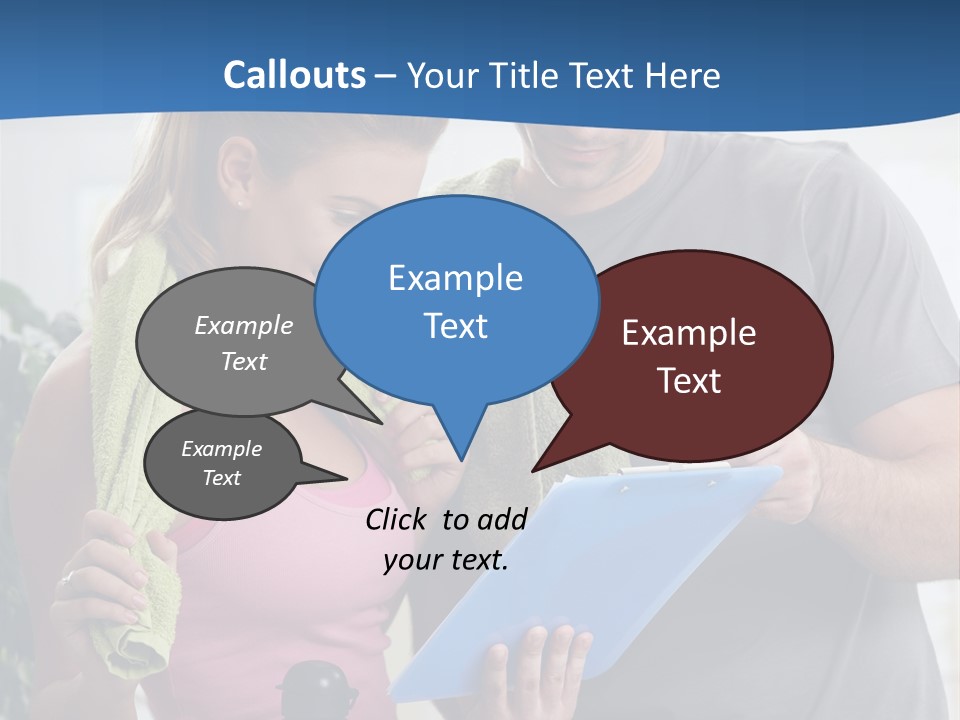 Callouts – Your Title Text Here

Example Text

Example Text

Example Text

Example Text

Click to add your text.